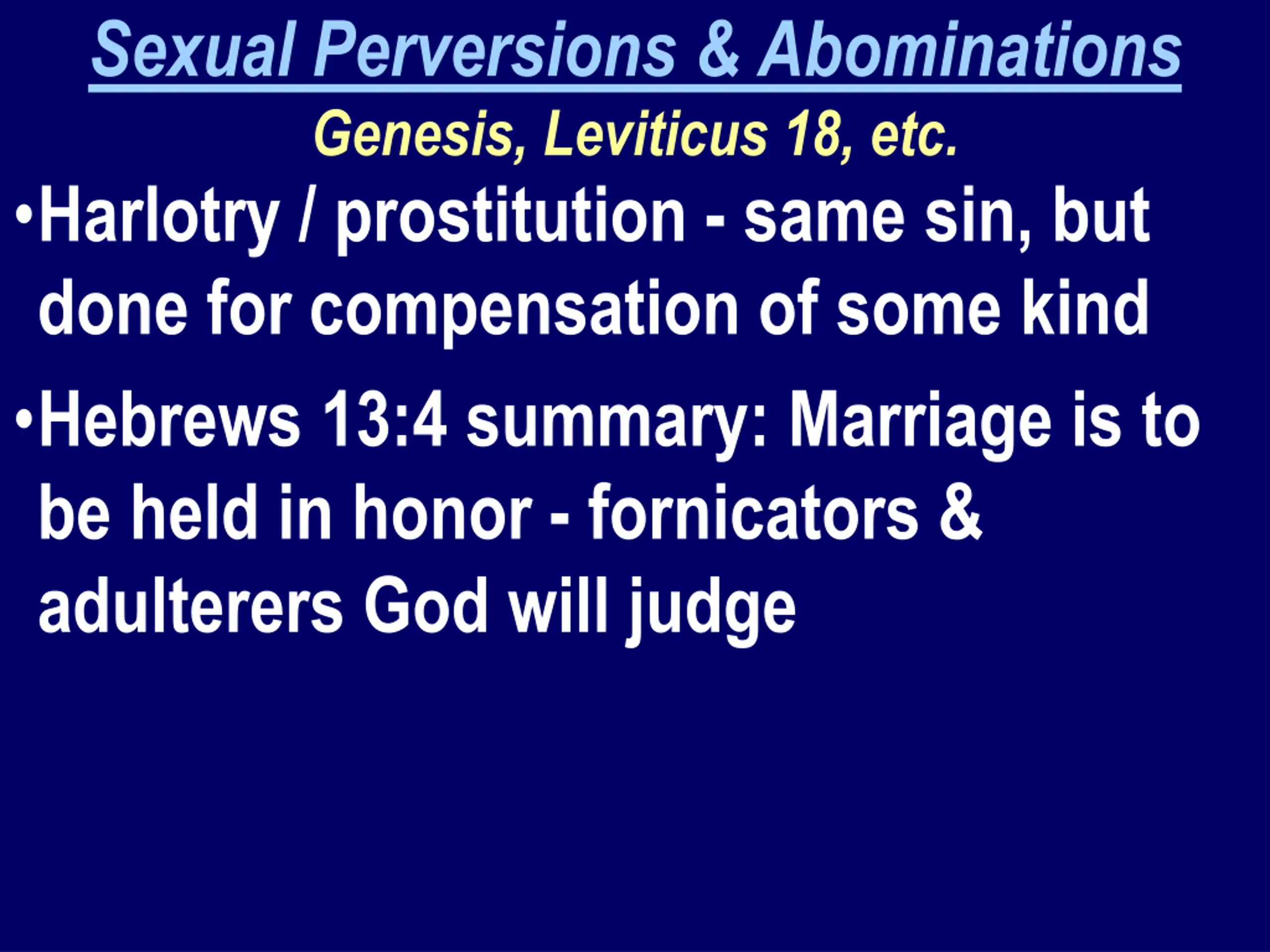 Sexual Perversions & Abominations
Genesis, Leviticus 18, etc.

•Harlotry / prostitution - same sin, but done for compensation of some kind

•Hebrews 13:4 summary: Marriage is to be held in honor - fornicators & adulterers God will judge